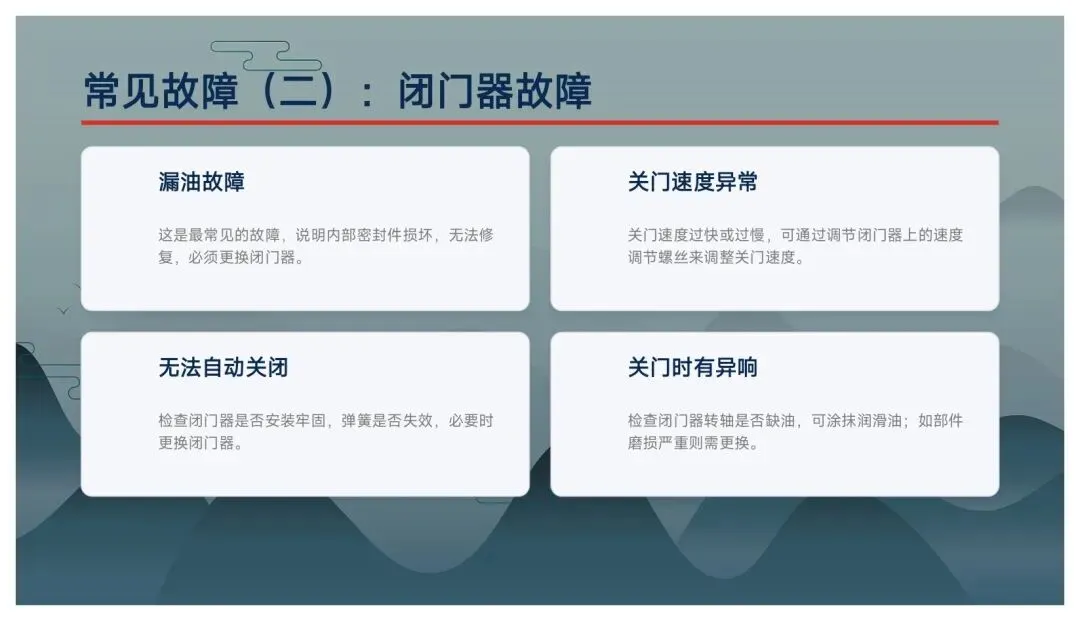 常见故障（二）：闭门器故障

漏油故障

这是最常见的故障，说明内部密封件损坏，无法修复，必须更换闭门器。

关门速度异常

关门速度过快或过慢，可通过调节闭门器上的速度调节螺丝来调整关门速度。

无法自动关闭

检查闭门器是否安装牢固，弹簧是否失效，必要时更换闭门器。

关门时有异响

检查闭门器转轴是否缺油，可涂抹润滑油；如部件磨损严重则需更换。